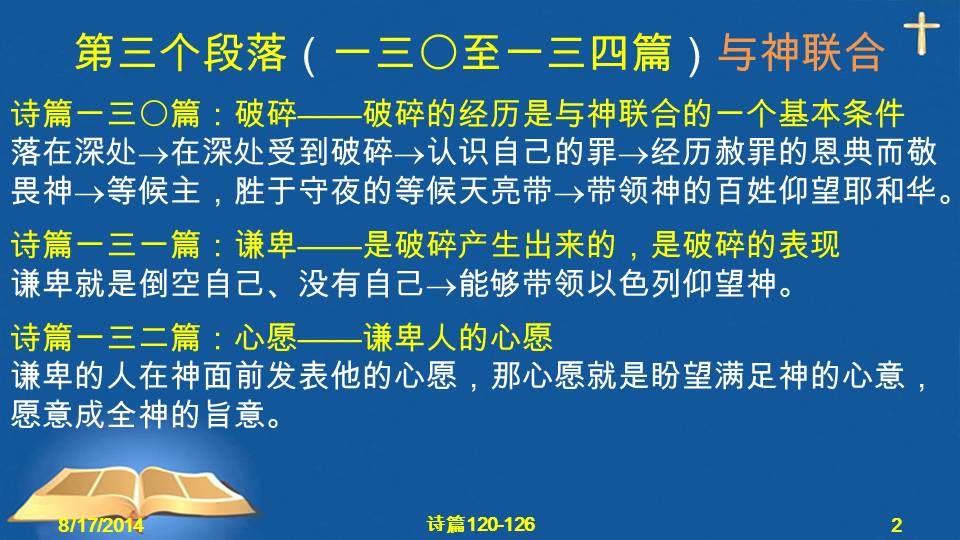 第三个段落（一三〇至一三四篇）与神联合

诗篇一三〇篇：破碎——破碎的经历是与神联合的一个基本条件
落在深处→在深处受到破碎→认识自己的罪→经历赦罪的恩典而敬畏神→等候主，胜于守夜的等候天亮带→带领神的百姓仰望耶和华。

诗篇一三一篇：谦卑——是破碎产生出来的，是破碎的表现
谦卑就是倒空自己、没有自己→能够带领以色列仰望神。

诗篇一三二篇：心愿——谦卑人的心愿
谦卑的人在神面前发表他的心愿，那心愿就是盼望满足神的心意，愿意成全神的旨意。

8/17/2014 诗篇120-126 2